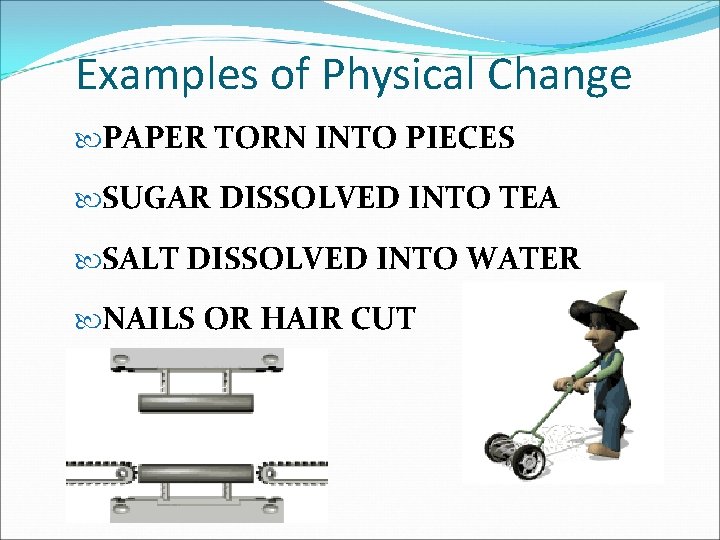 Examples of Physical Change

PAPER TORN INTO PIECES

SUGAR DISSOLVED INTO TEA

SALT DISSOLVED INTO WATER

NAILS OR HAIR CUT